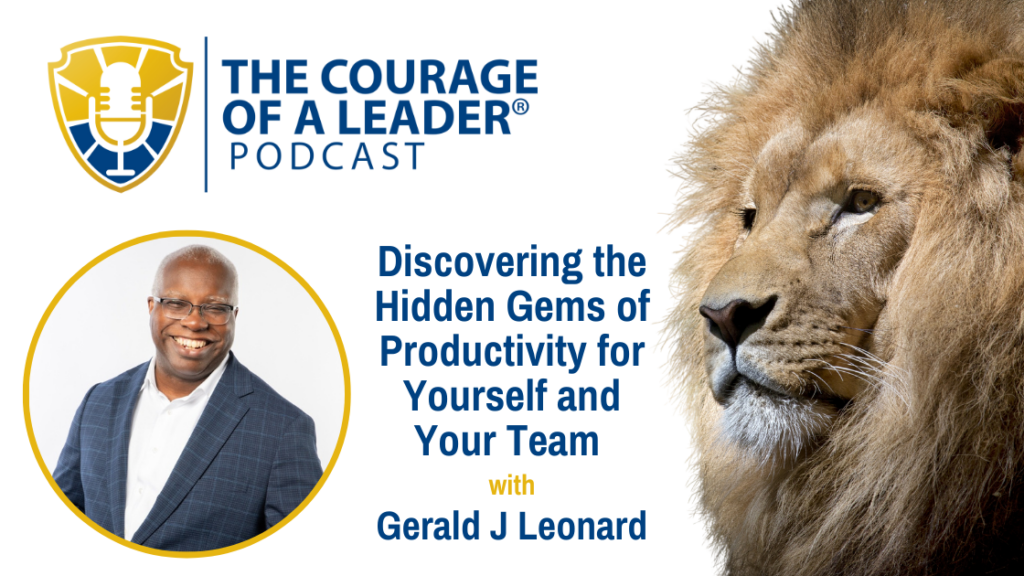 THE COURAGE OF A LEADER®
PODCAST

Discovering the Hidden Gems of Productivity for Yourself and Your Team

with

Gerald J Leonard